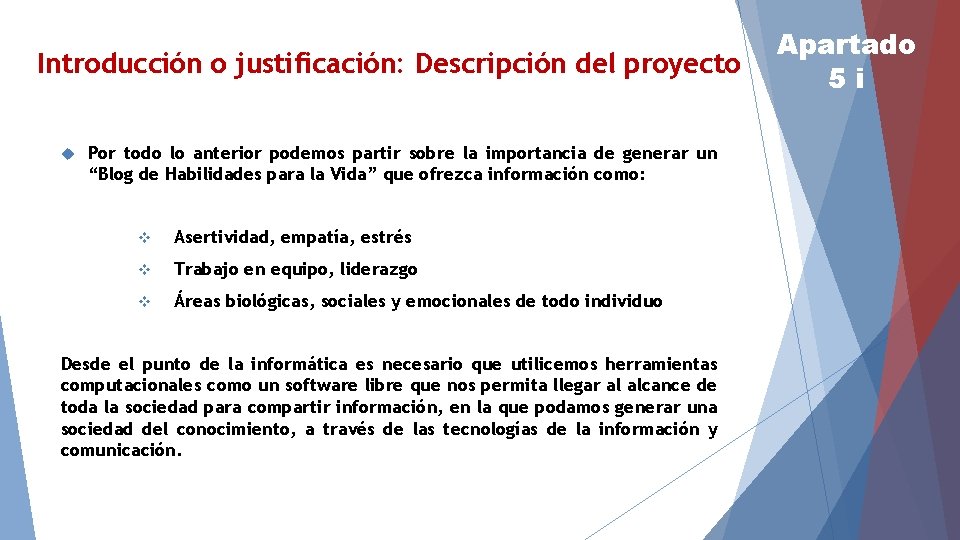 Introducción o justificación: Descripción del proyecto

Apartado
5 i

Por todo lo anterior podemos partir sobre la importancia de generar un “Blog de Habilidades para la Vida” que ofrezca información como:

Asertividad, empatía, estrés

Trabajo en equipo, liderazgo

Áreas biológicas, sociales y emocionales de todo individuo

Desde el punto de la informática es necesario que utilicemos herramientas computacionales como un software libre que nos permita llegar al alcance de toda la sociedad para compartir información, en la que podamos generar una sociedad del conocimiento, a través de las tecnologías de la información y comunicación.